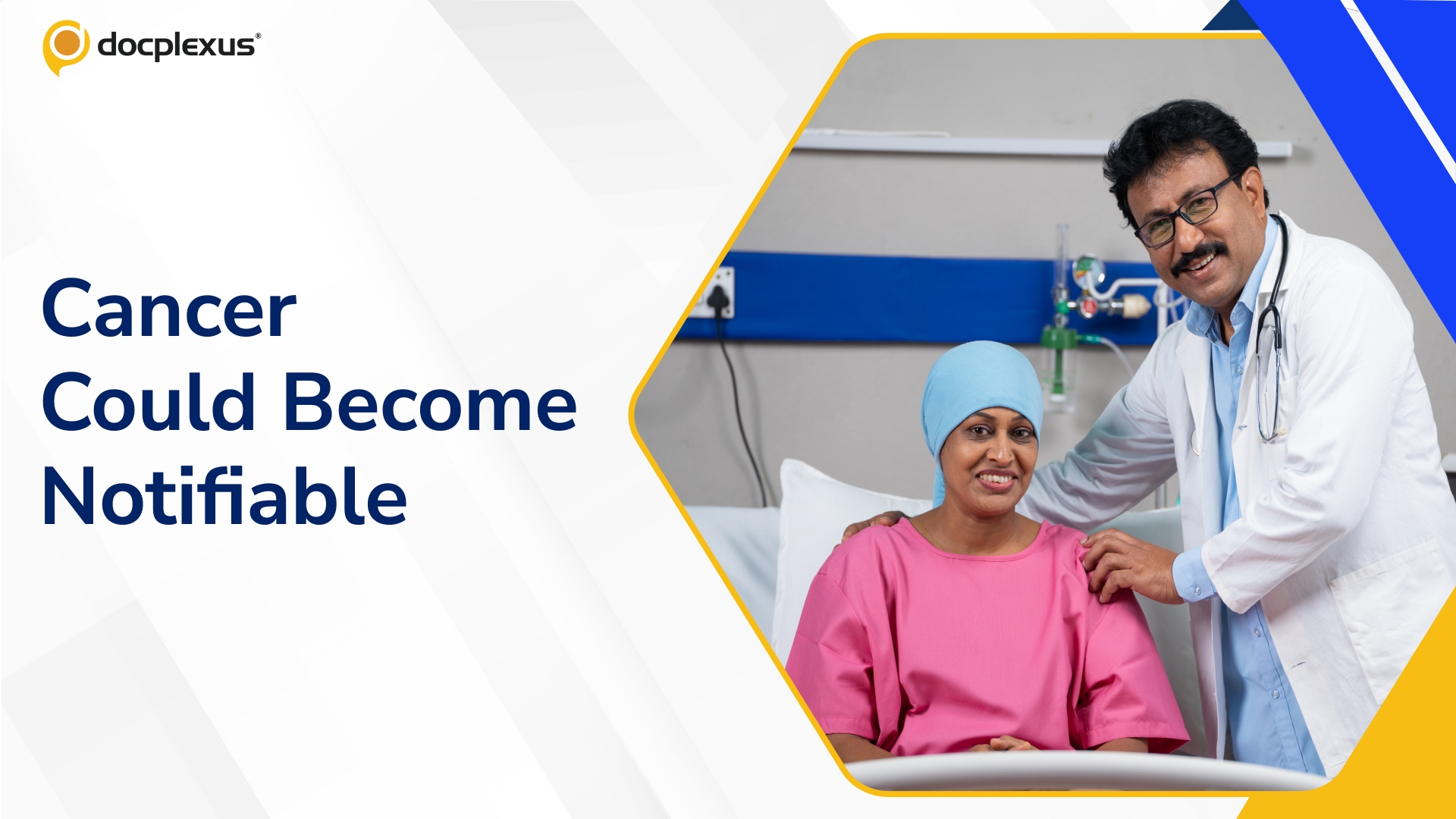 docplexus®

Cancer
Could Become
Notifiable